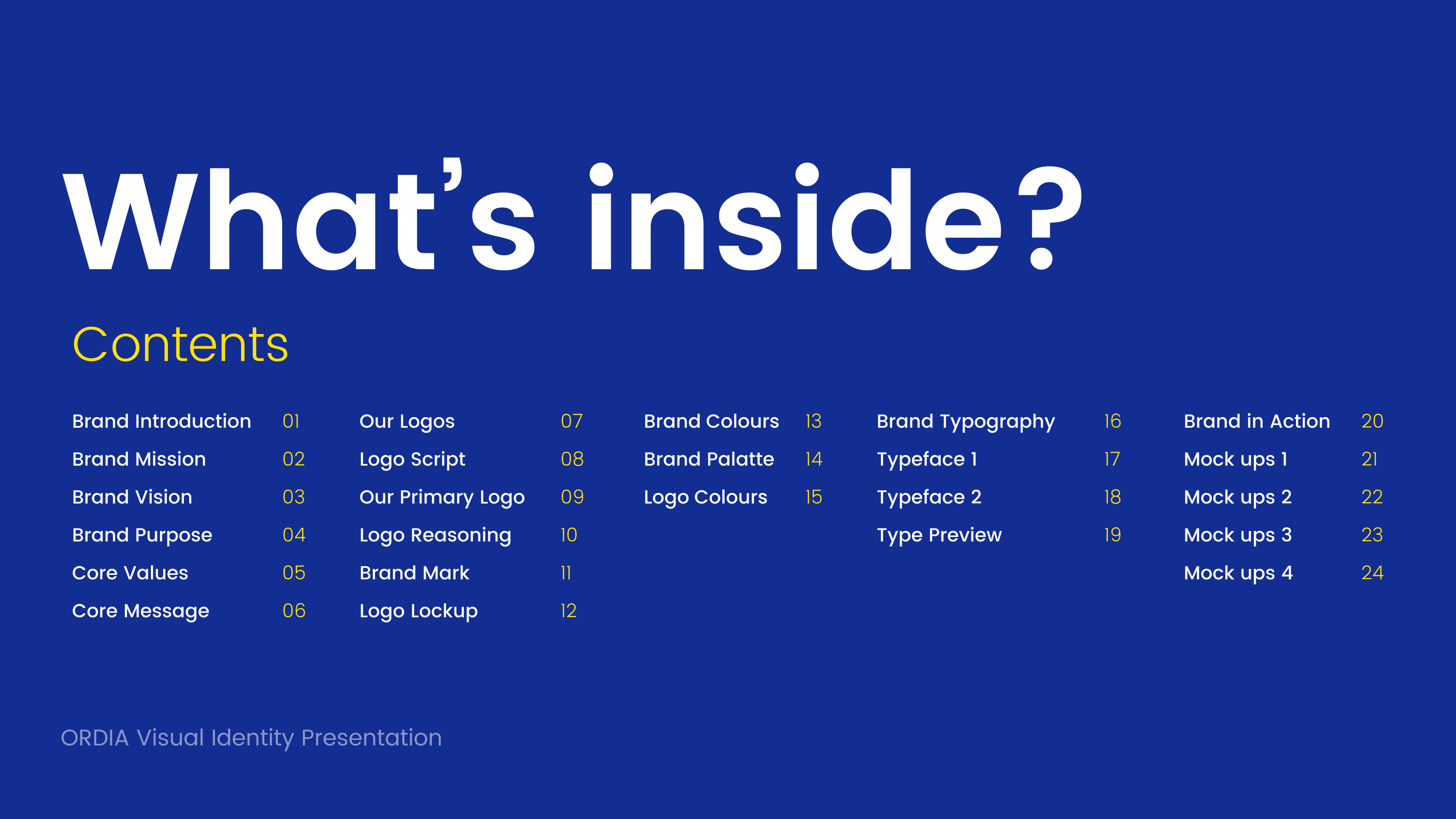 What's inside?

Contents

Brand Introduction 01
Brand Mission 02
Brand Vision 03
Brand Purpose 04
Core Values 05
Core Message 06

Our Logos 07
Logo Script 08
Our Primary Logo 09
Logo Reasoning 10
Brand Mark 11
Logo Lockup 12

Brand Colours 13
Brand Palatte 14
Logo Colours 15

Brand Typography 16
Typeface 1 17
Typeface 2 18
Type Preview 19

Brand in Action 20
Mock ups 1 21
Mock ups 2 22
Mock ups 3 23
Mock ups 4 24

ORDIA Visual Identity Presentation